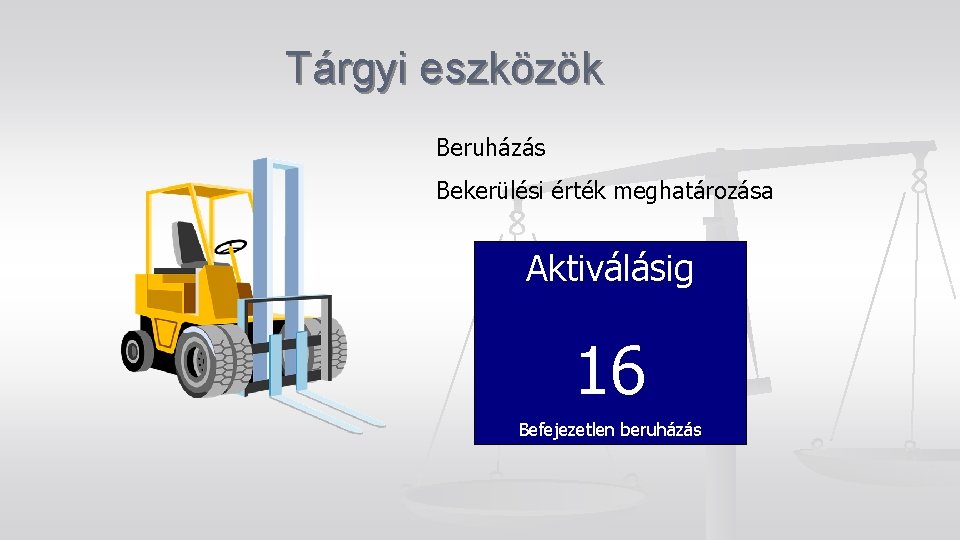 Tárgyi eszközök

Beruházás

Bekerülési érték meghatározása

Aktiválásig

16

Befejezetlen beruházás